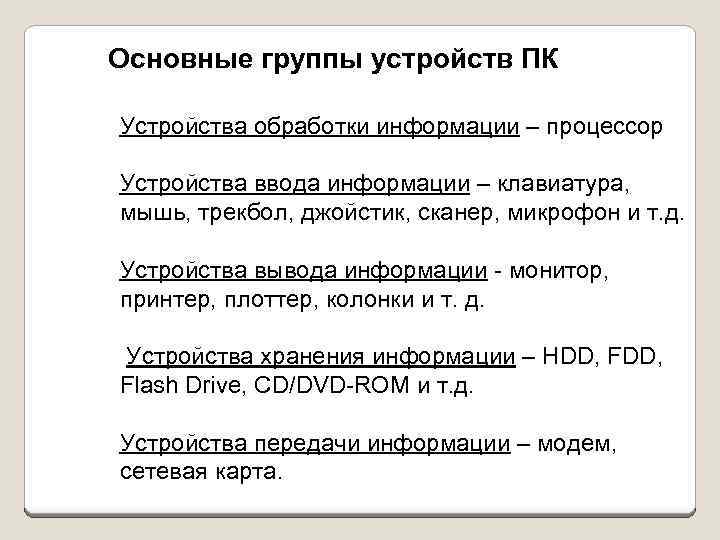 Основные группы устройств ПК

Устройства обработки информации – процессор

Устройства ввода информации – клавиатура, мышь, трекбол, джойстик, сканер, микрофон и т.д.

Устройства вывода информации - монитор, принтер, плоттер, колонки и т. д.

Устройства хранения информации – HDD, FDD, Flash Drive, CD/DVD-ROM и т.д.

Устройства передачи информации – модем, сетевая карта.